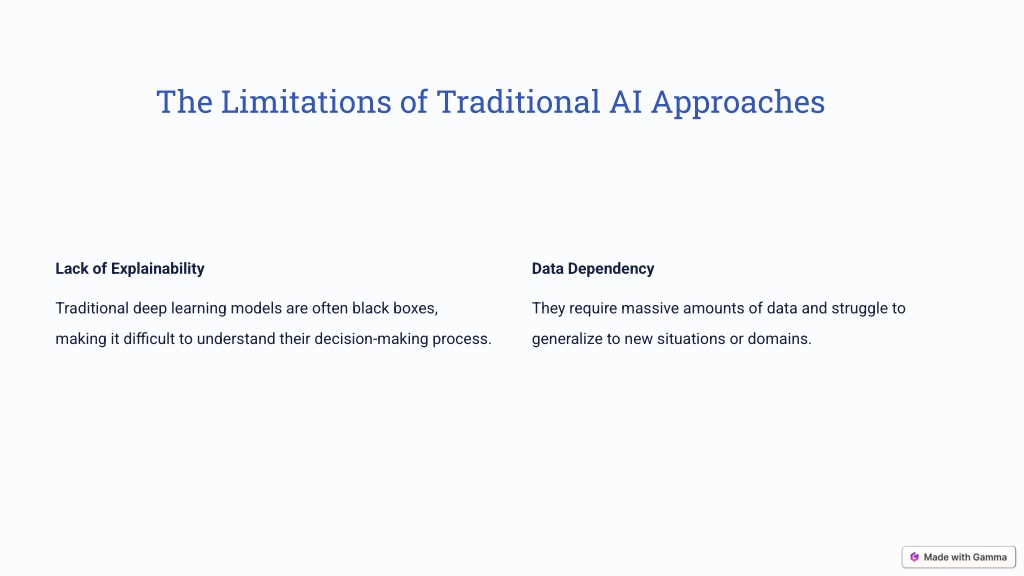 The Limitations of Traditional AI Approaches

Lack of Explainability

Traditional deep learning models are often black boxes, making it difficult to understand their decision-making process.

Data Dependency

They require massive amounts of data and struggle to generalize to new situations or domains.

Made with Gamma